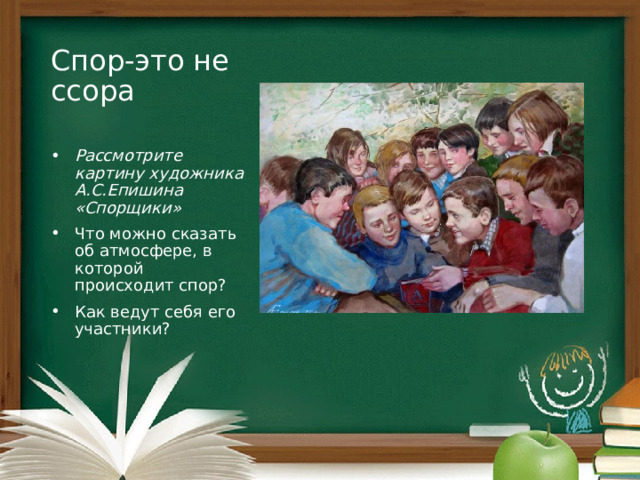 Спор-это не ссора

• Рассмотрите картину художника А.С.Епишина «Спорщики»

• Что можно сказать об атмосфере, в которой происходит спор?

• Как ведут себя его участники?